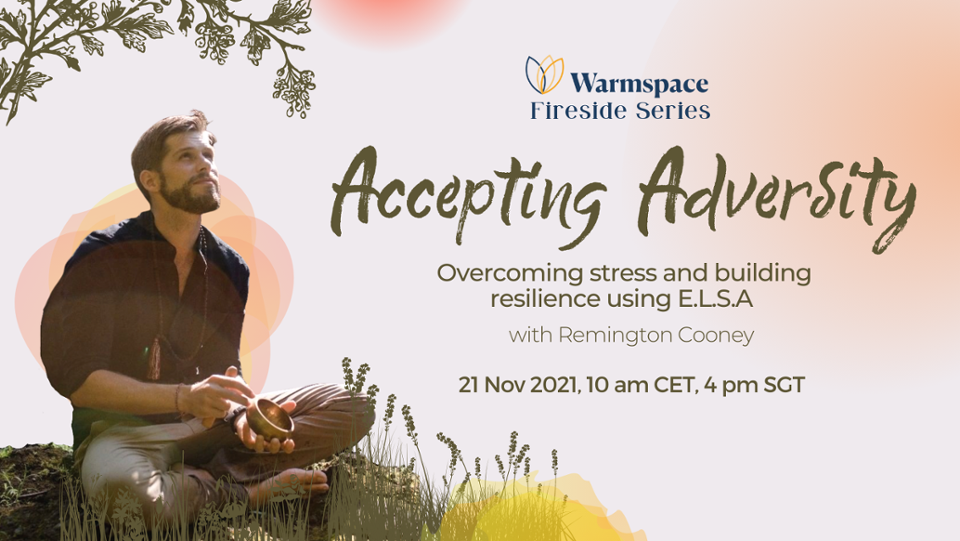 Warmspace
Fireside Series

Accepting Adversity

Overcoming stress and building resilience using E.L.S.A

with Remington Cooney

21 Nov 2021, 10 am CET, 4 pm SGT